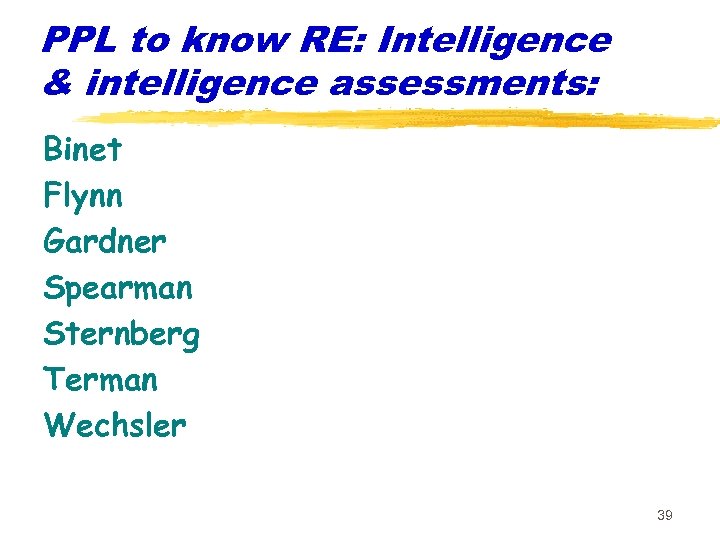 PPL to know RE: Intelligence & intelligence assessments:

Binet
Flynn
Gardner
Spearman
Sternberg
Terman
Wechsler

39